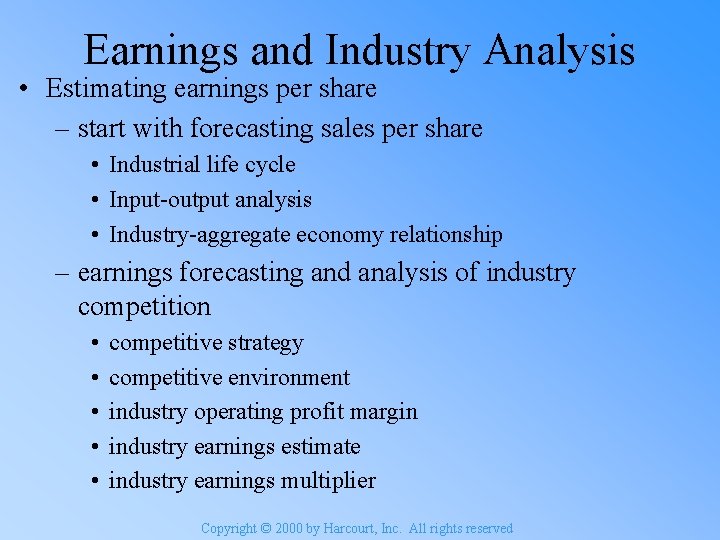 Earnings and Industry Analysis

• Estimating earnings per share
– start with forecasting sales per share
• Industrial life cycle
• Input-output analysis
• Industry-aggregate economy relationship
– earnings forecasting and analysis of industry competition
• competitive strategy
• competitive environment
• industry operating profit margin
• industry earnings estimate
• industry earnings multiplier

Copyright © 2000 by Harcourt, Inc. All rights reserved